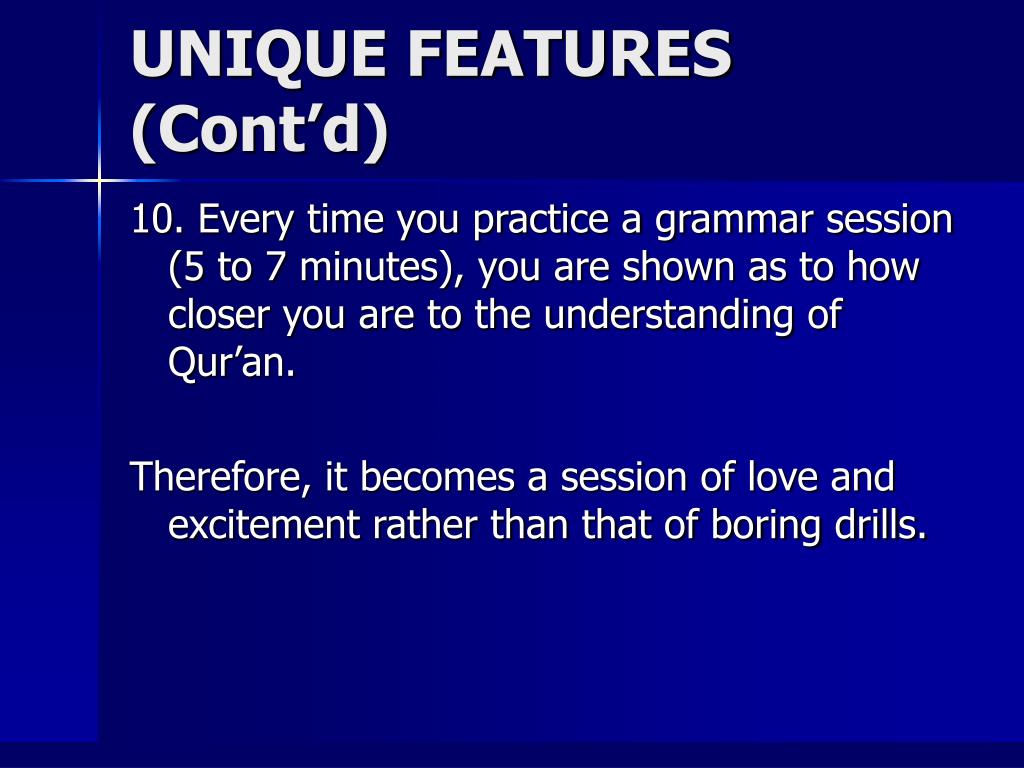 UNIQUE FEATURES (Cont’d)

10. Every time you practice a grammar session (5 to 7 minutes), you are shown as to how closer you are to the understanding of Qur’an.

Therefore, it becomes a session of love and excitement rather than that of boring drills.